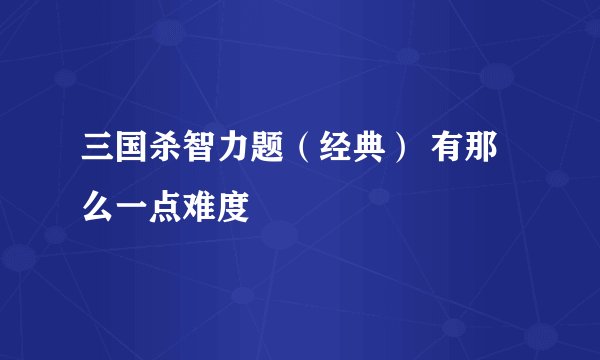 三国杀智力题（经典） 有那么一点难度